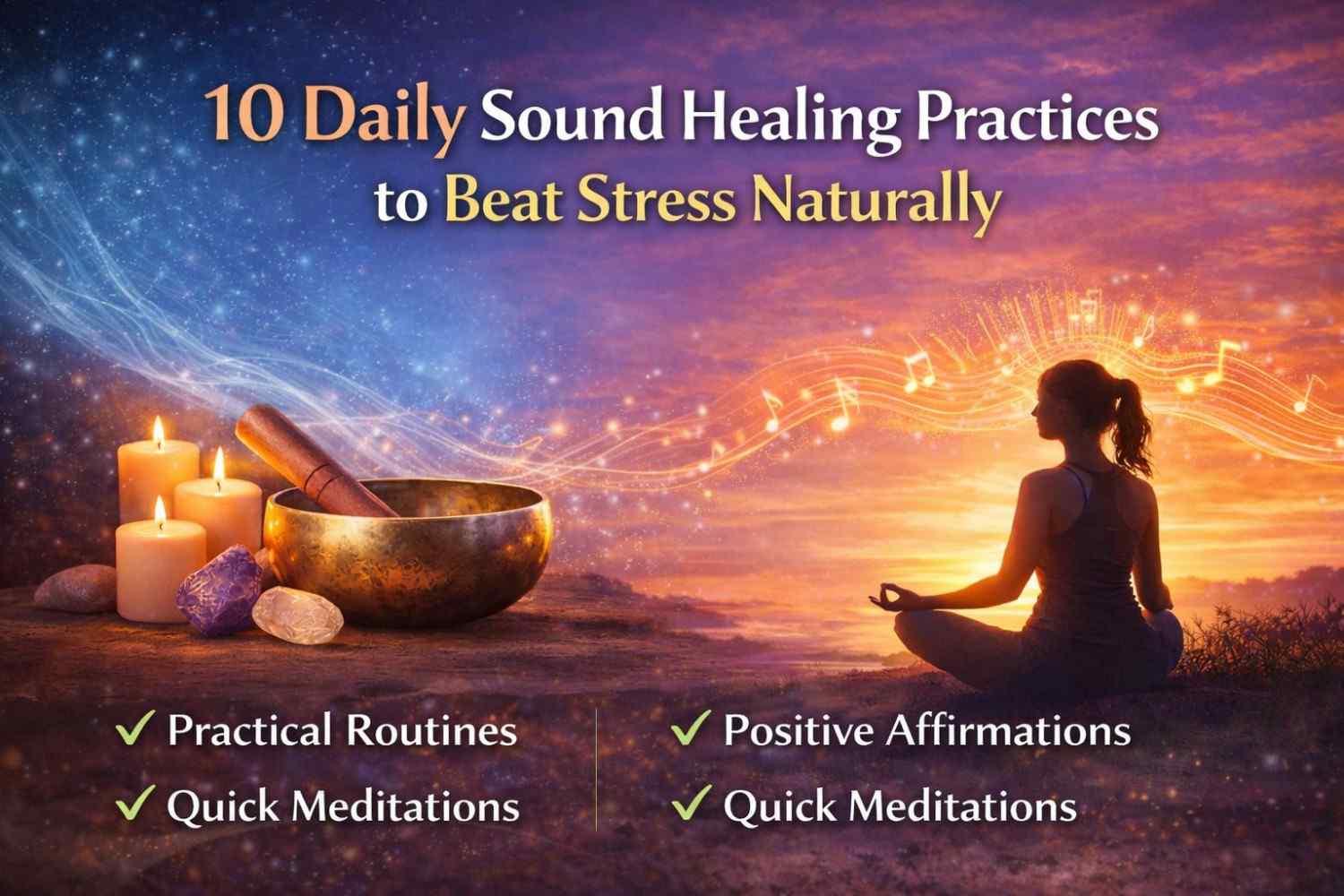 10 Daily Sound Healing Practices
to Beat Stress Naturally

✓ Practical Routines
✓ Quick Meditations

✓ Positive Affirmations
✓ Quick Meditations